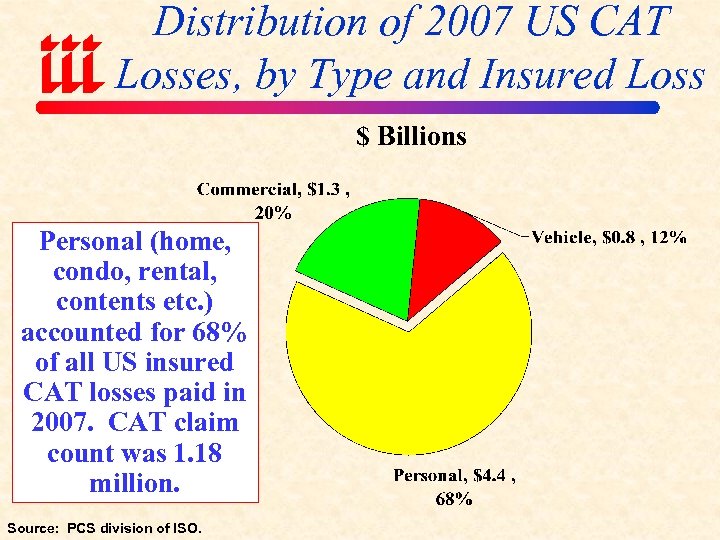 iii

Distribution of 2007 US CAT Losses, by Type and Insured Loss

$ Billions

Commercial, $1.3 , 20%

Vehicle, $0.8 , 12%

Personal, $4.4 , 68%

Personal (home, condo, rental, contents etc.) accounted for 68% of all US insured CAT losses paid in 2007. CAT claim count was 1.18 million.

Source: PCS division of ISO.